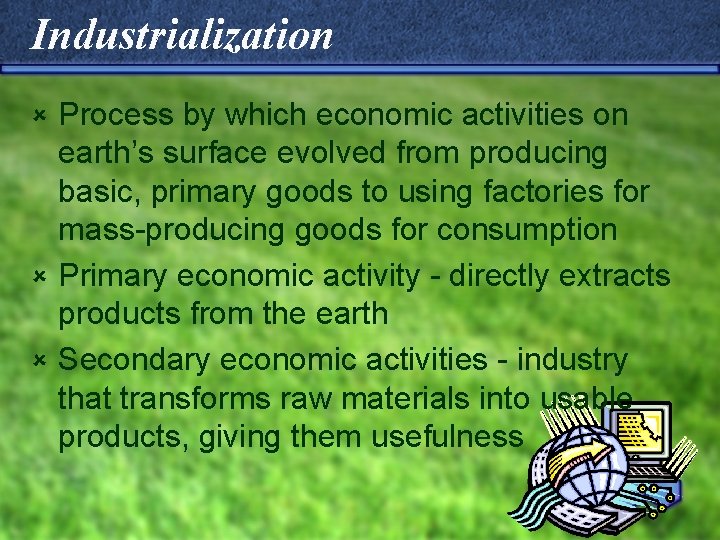 Industrialization

× Process by which economic activities on earth's surface evolved from producing basic, primary goods to using factories for mass-producing goods for consumption

× Primary economic activity - directly extracts products from the earth

× Secondary economic activities - industry that transforms raw materials into usable products, giving them usefulness